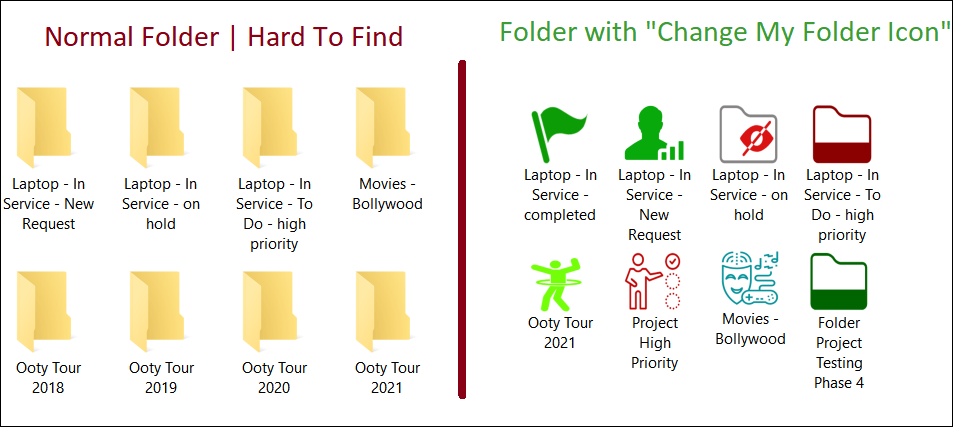 Normal Folder | Hard To Find

Laptop - In Service - New Request

Laptop - In Service - on hold

Laptop - In Service - To Do - high priority

Movies - Bollywood

Ooty Tour 2018

Ooty Tour 2019

Ooty Tour 2020

Ooty Tour 2021

Folder with "Change My Folder Icon"

Laptop - In Service - completed

Laptop - In Service - New Request

Laptop - In Service - on hold

Laptop - In Service - To Do - high priority

Ooty Tour 2021

Project High Priority

Movies - Bollywood

Folder Project Testing Phase 4